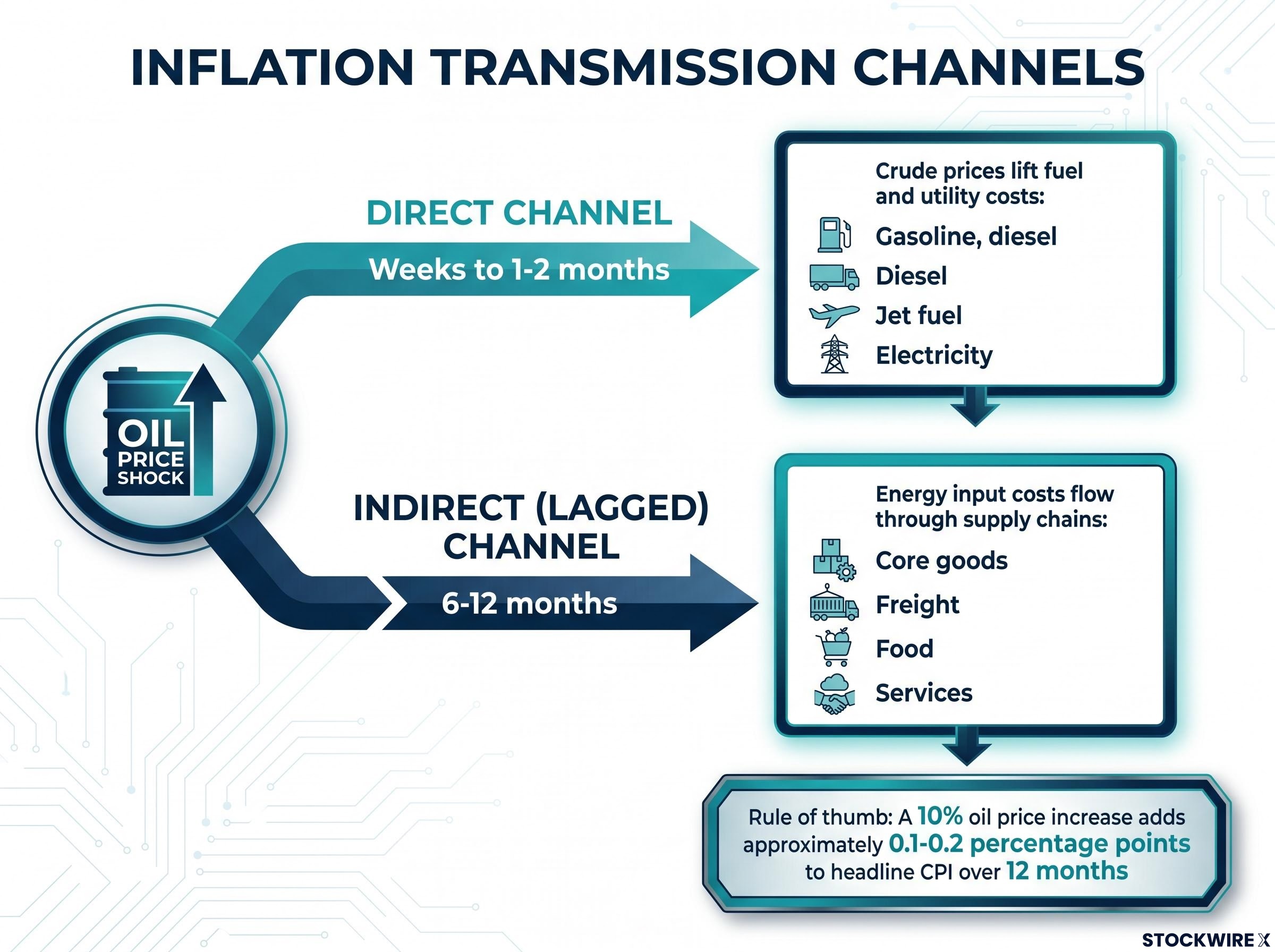 INFLATION TRANSMISSION CHANNELS

OIL PRICE SHOCK

DIRECT CHANNEL

Weeks to 1-2 months

Crude prices lift fuel and utility costs:

Gasoline, diesel

Diesel

Jet fuel

Electricity

INDIRECT (LAGGED) CHANNEL

6-12 months

Energy input costs flow through supply chains:

Core goods

Freight

Food

Services

Rule of thumb: A 10% oil price increase adds approximately 0.1-0.2 percentage points to headline CPI over 12 months

STOCKWIRE X